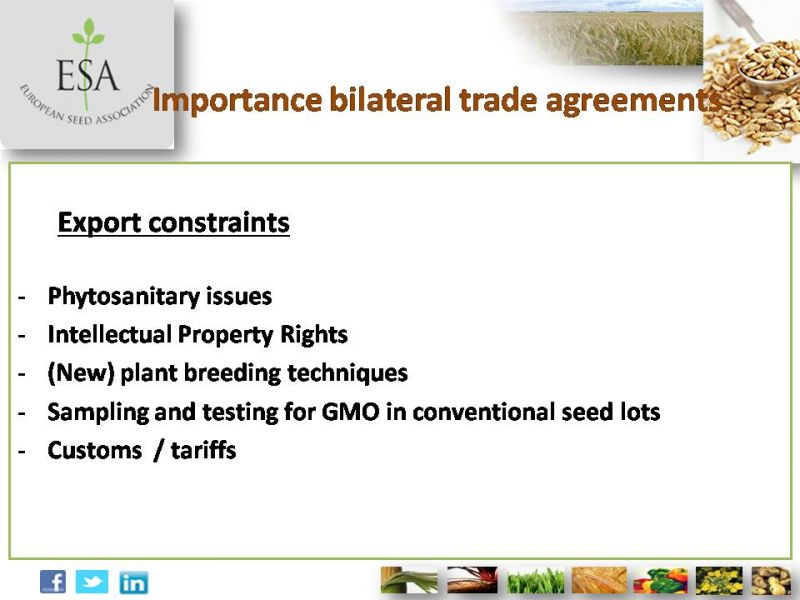 ESA
EUROPEAN SEED ASSOCIATION

Importance bilateral trade agreements

Export constraints

- Phytosanitary issues
- Intellectual Property Rights
- (New) plant breeding techniques
- Sampling and testing for GMO in conventional seed lots
- Customs / tariffs

f
in